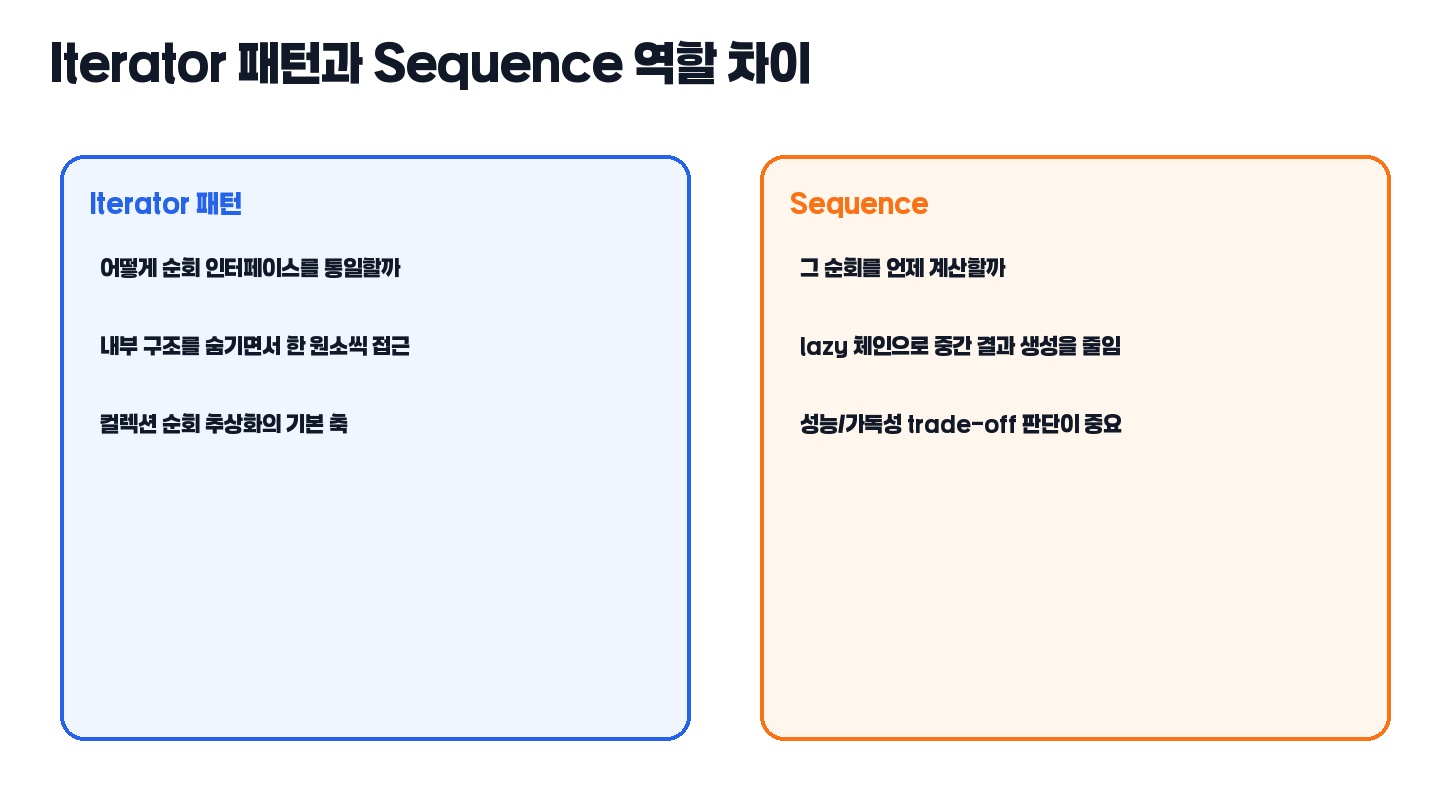 Iterator 패턴과 Sequence 역할 차이

Iterator 패턴

어떻게 순회 인터페이스를 통일할까

내부 구조를 숨기면서 한 원소씩 접근

컬렉션 순회 추상화의 기본 축

Sequence

그 순회를 언제 계산할까

lazy 체인으로 중간 결과 생성을 줄임

성능/가독성 trade-off 판단이 중요